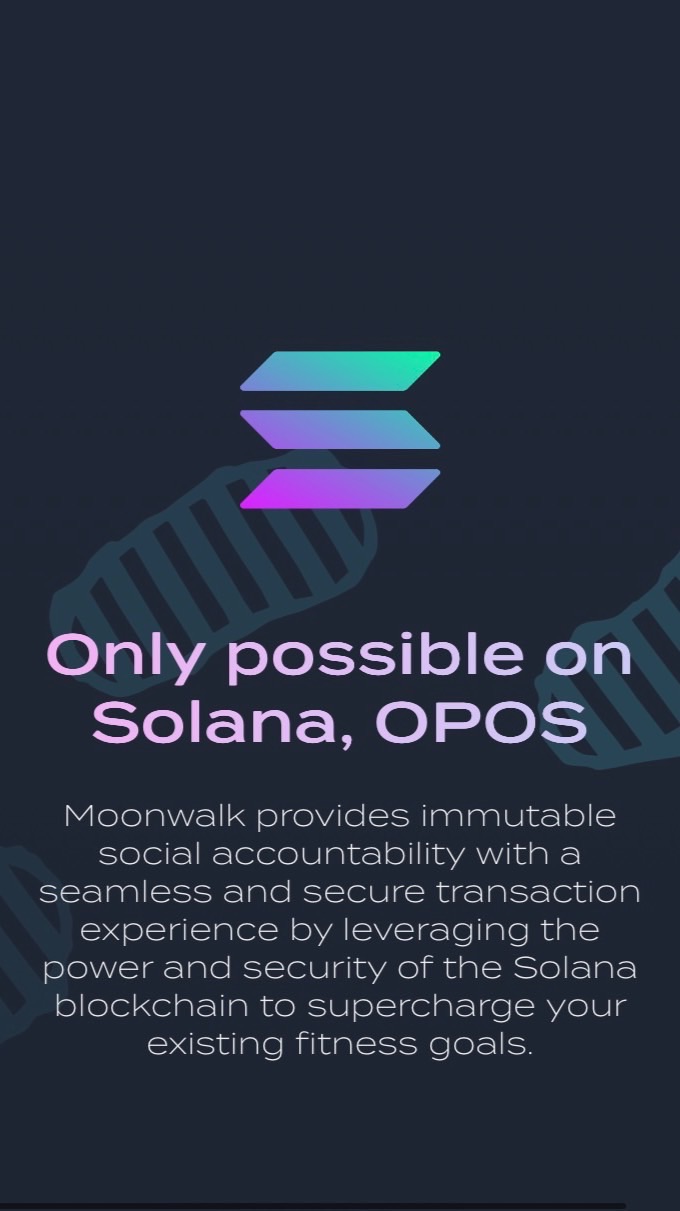 Only possible on Solana, OPOS

Moonwalk provides immutable social accountability with a seamless and secure transaction experience by leveraging the power and security of the Solana blockchain to supercharge your existing fitness goals.